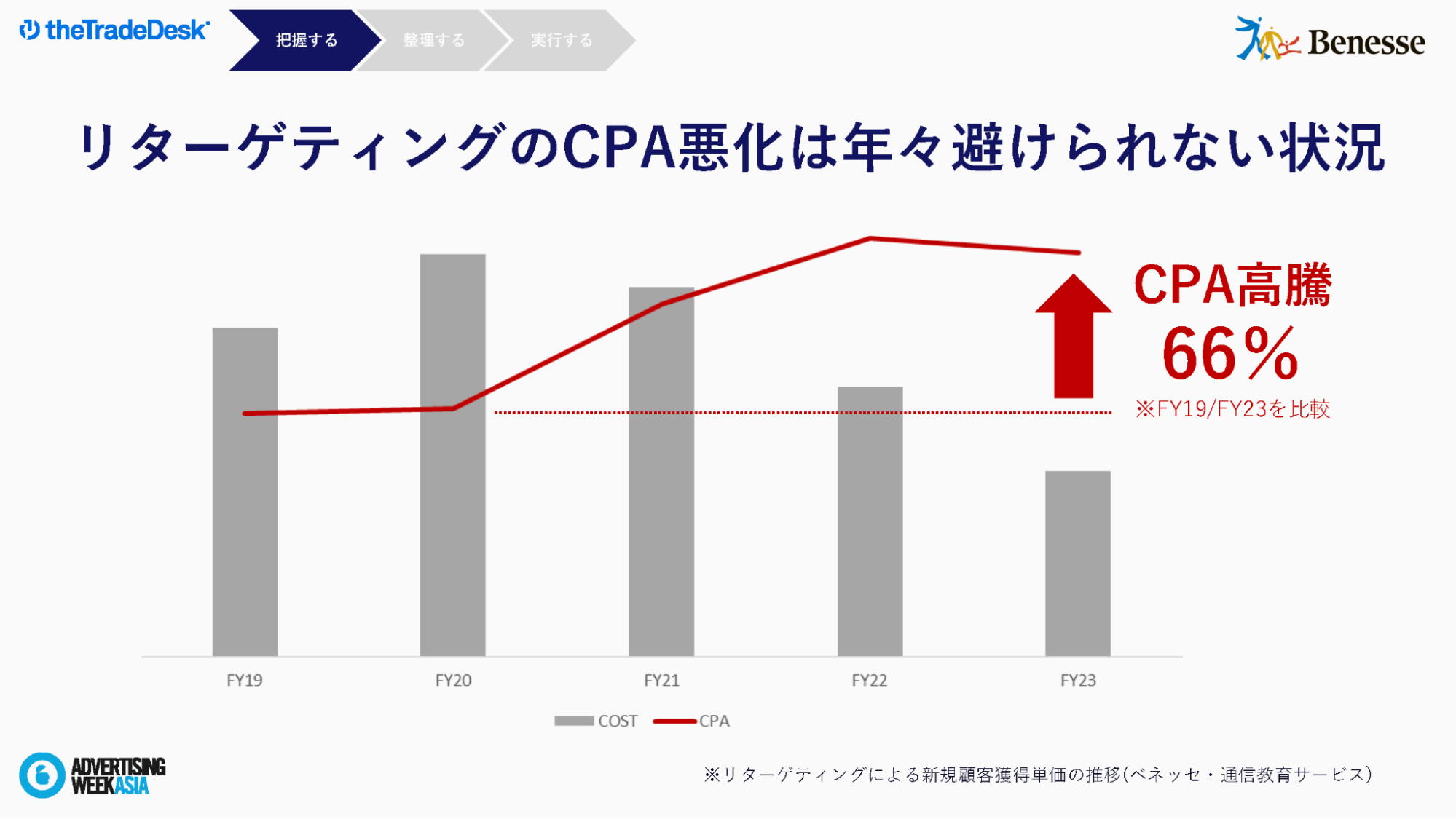 theTradeDesk

把握する
整理する
実行する

Benesse

リターゲティングのCPA悪化は年々避けられない状況

CPA高騰
66%
※FY19/FY23を比較

FY19
FY20
FY21
FY22
FY23

COST
CPA

ADVERTISING WEEK ASIA

※リターゲティングによる新規顧客獲得単価の推移(ベネッセ・通信教育サービス)